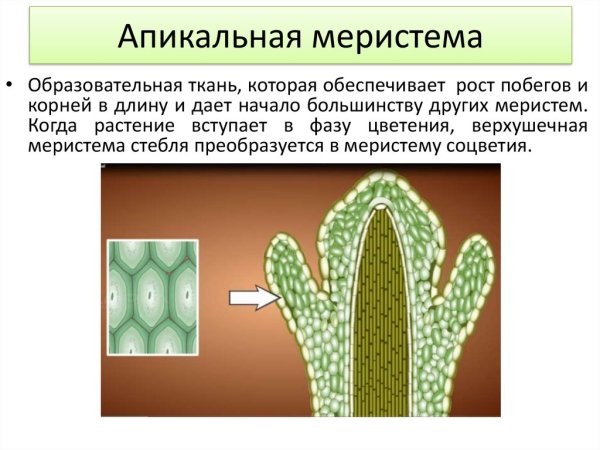 Апикальная меристема

• Образовательная ткань, которая обеспечивает рост побегов и корней в длину и дает начало большинству других меристем. Когда растение вступает в фазу цветения, верхушечная меристема стебля преобразуется в меристему соцветия.